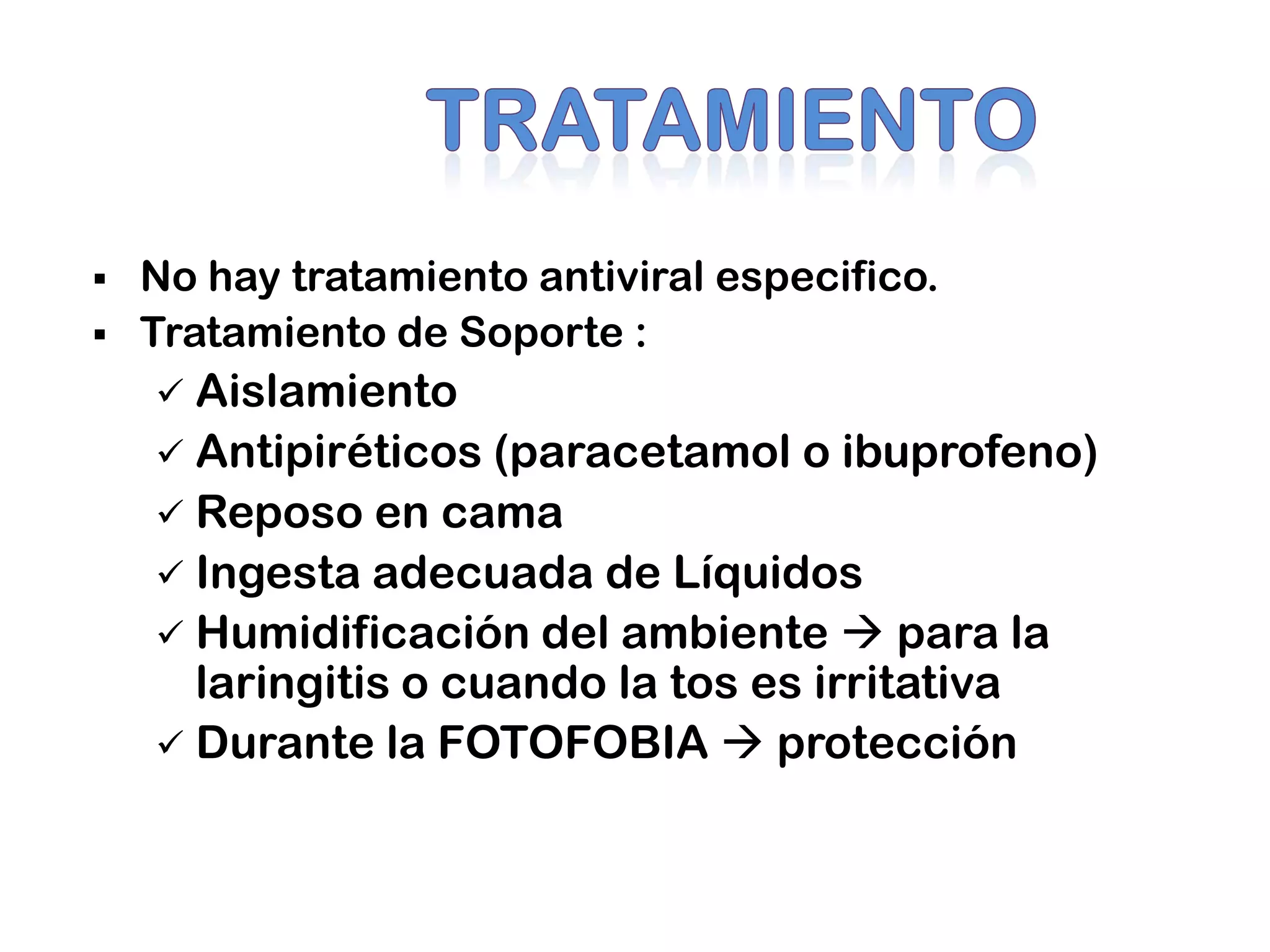 TRATAMIENTO

▪ No hay tratamiento antiviral especifico.
▪ Tratamiento de Soporte :
✓ Aislamiento
✓ Antipiréticos (paracetamol o ibuprofeno)
✓ Reposo en cama
✓ Ingesta adecuada de Líquidos
✓ Humidificación del ambiente → para la laringitis o cuando la tos es irritativa
✓ Durante la FOTOFOBIA → protección